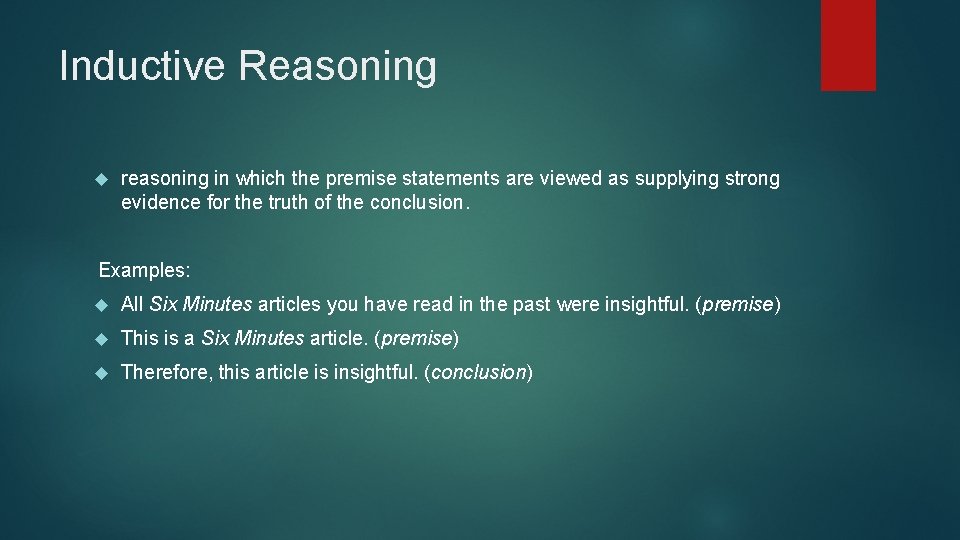 Inductive Reasoning

reasoning in which the premise statements are viewed as supplying strong evidence for the truth of the conclusion.

Examples:

All Six Minutes articles you have read in the past were insightful. (premise)

This is a Six Minutes article. (premise)

Therefore, this article is insightful. (conclusion)